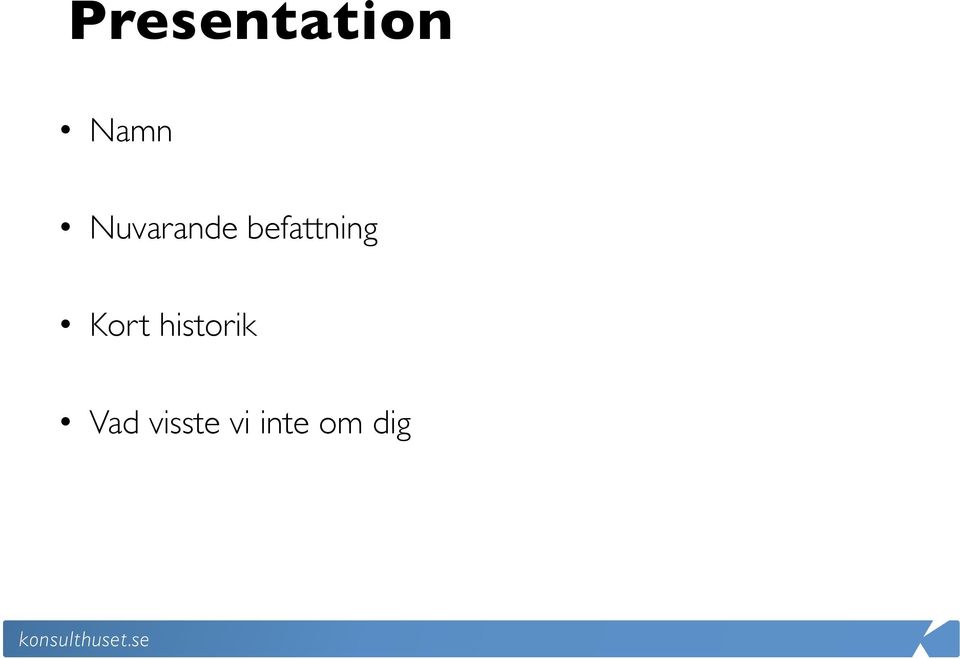 Presentation

• Namn

• Nuvarande befattning

• Kort historik

• Vad visste vi inte om dig

konsulthuset.se